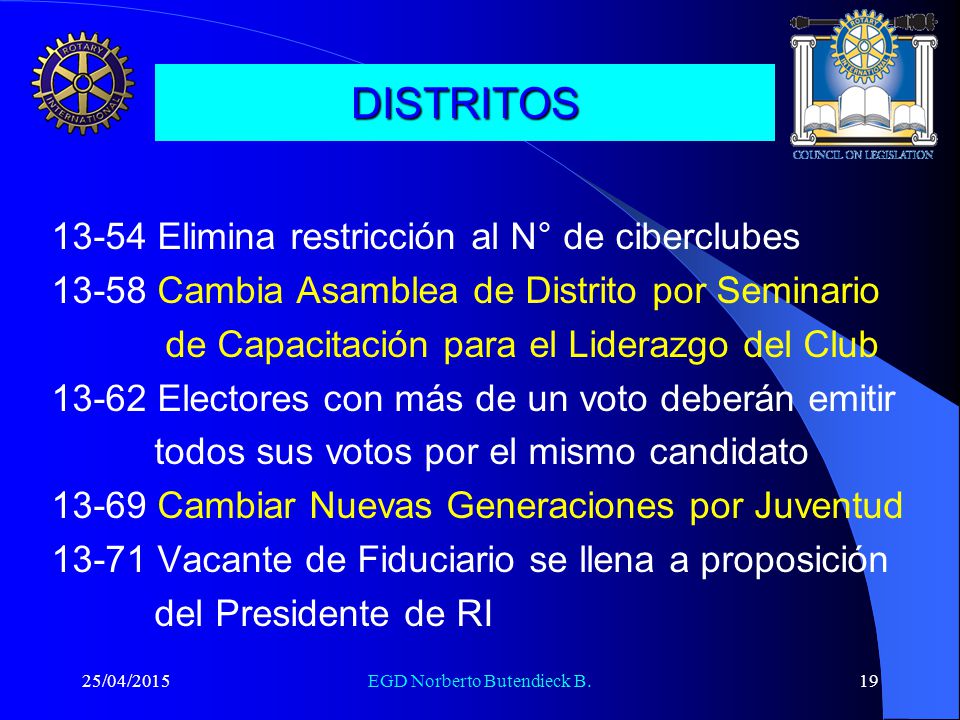 ROTARY INTERNATIONAL

DISTRITOS

ROTARY INTERNATIONAL
COUNCIL ON LEGISLATION

13-54 Elimina restricción al N° de ciberclubes
13-58 Cambia Asamblea de Distrito por Seminario de Capacitación para el Liderazgo del Club
13-62 Electores con más de un voto deberán emitir todos sus votos por el mismo candidato
13-69 Cambiar Nuevas Generaciones por Juventud
13-71 Vacante de Fiduciario se llena a proposición del Presidente de RI

25/04/2015 EGD Norberto Butendieck B. 19